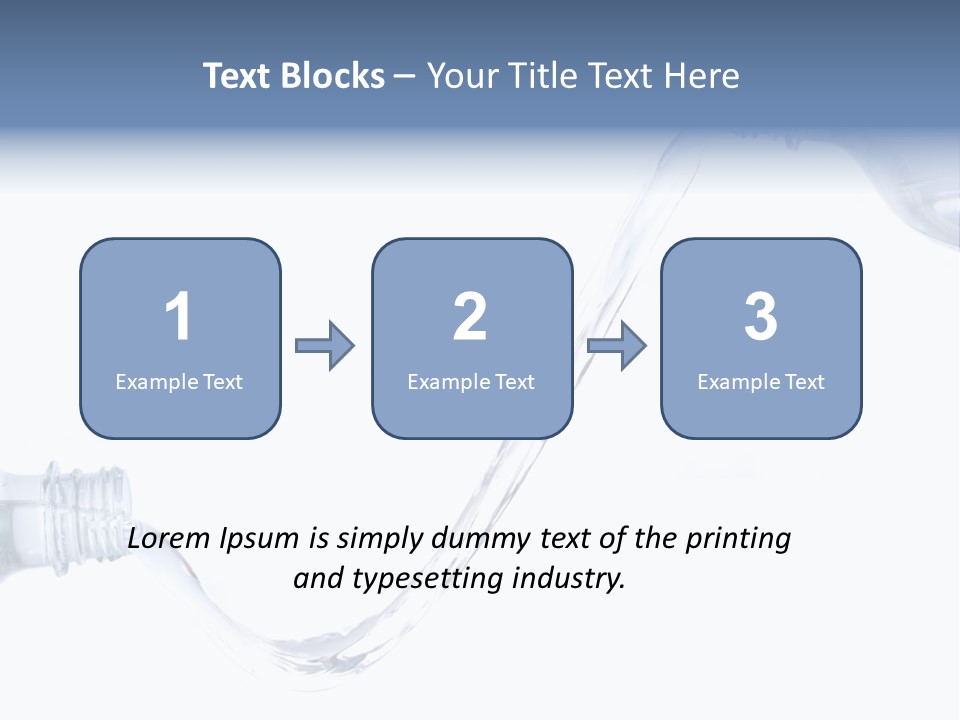 Text Blocks – Your Title Text Here

1
Example Text

2
Example Text

3
Example Text

Lorem Ipsum is simply dummy text of the printing and typesetting industry.